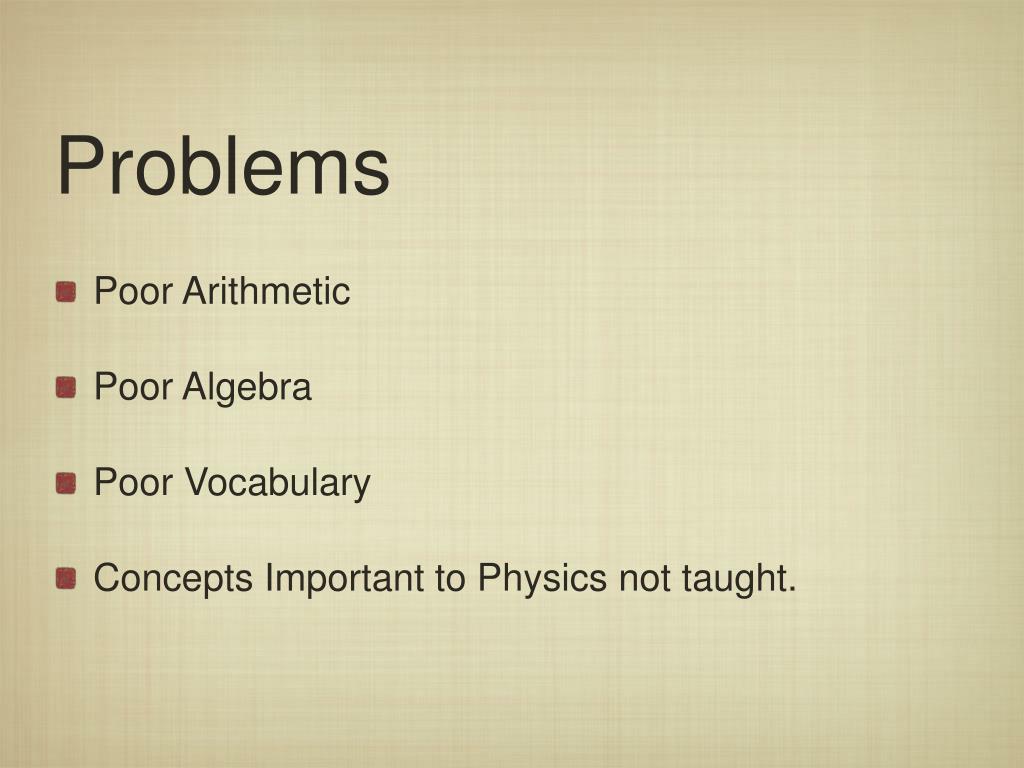 Problems

Poor Arithmetic

Poor Algebra

Poor Vocabulary

Concepts Important to Physics not taught.